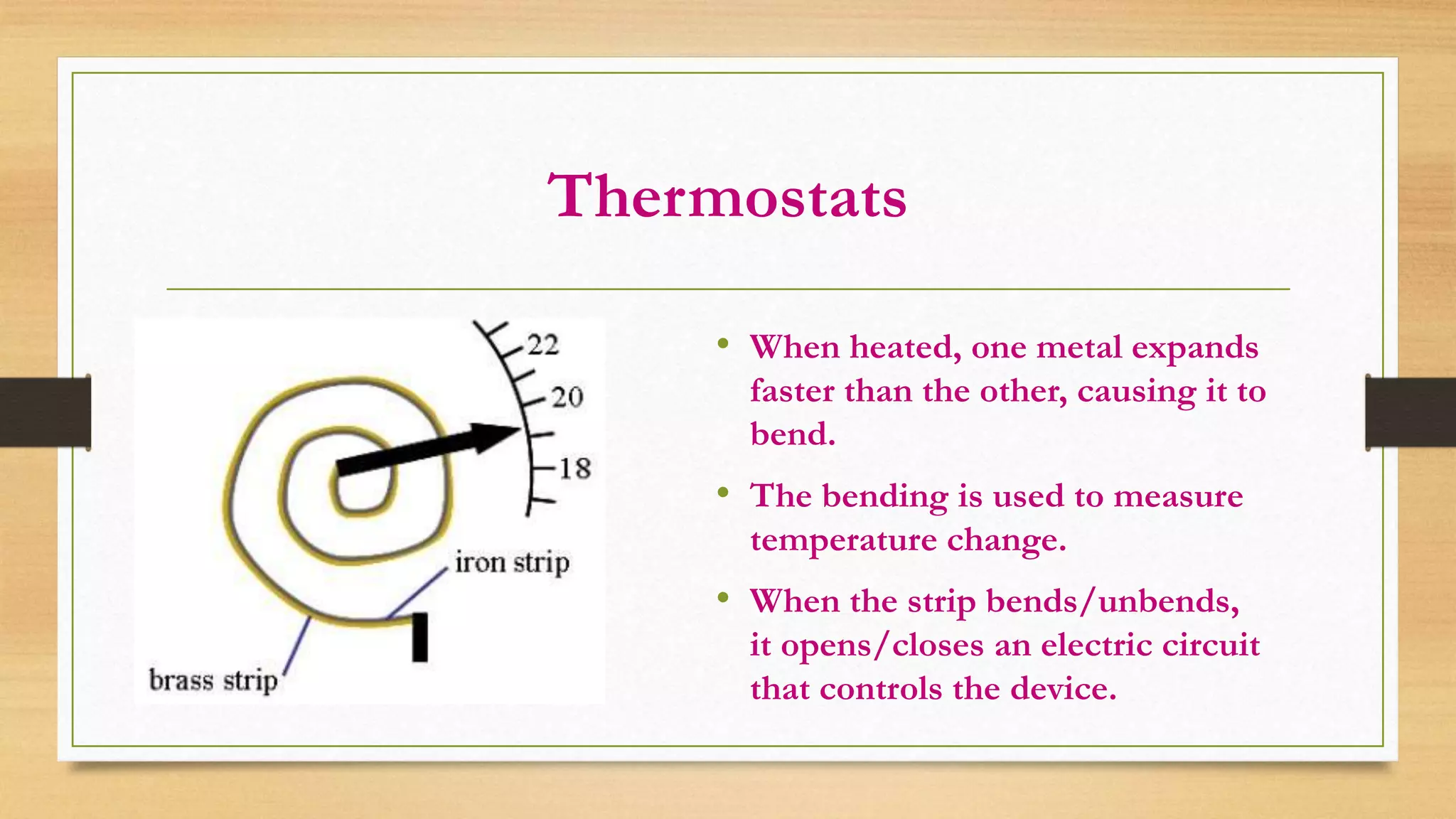 Thermostats

22
20
18
iron strip
brass strip

• When heated, one metal expands faster than the other, causing it to bend.

• The bending is used to measure temperature change.

• When the strip bends/unbends, it opens/closes an electric circuit that controls the device.